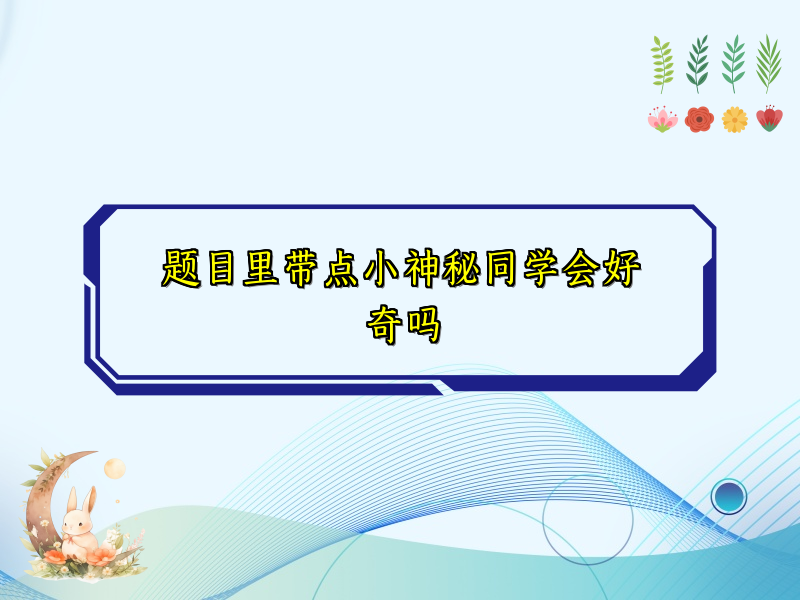 题目里带点小神秘同学会好奇吗